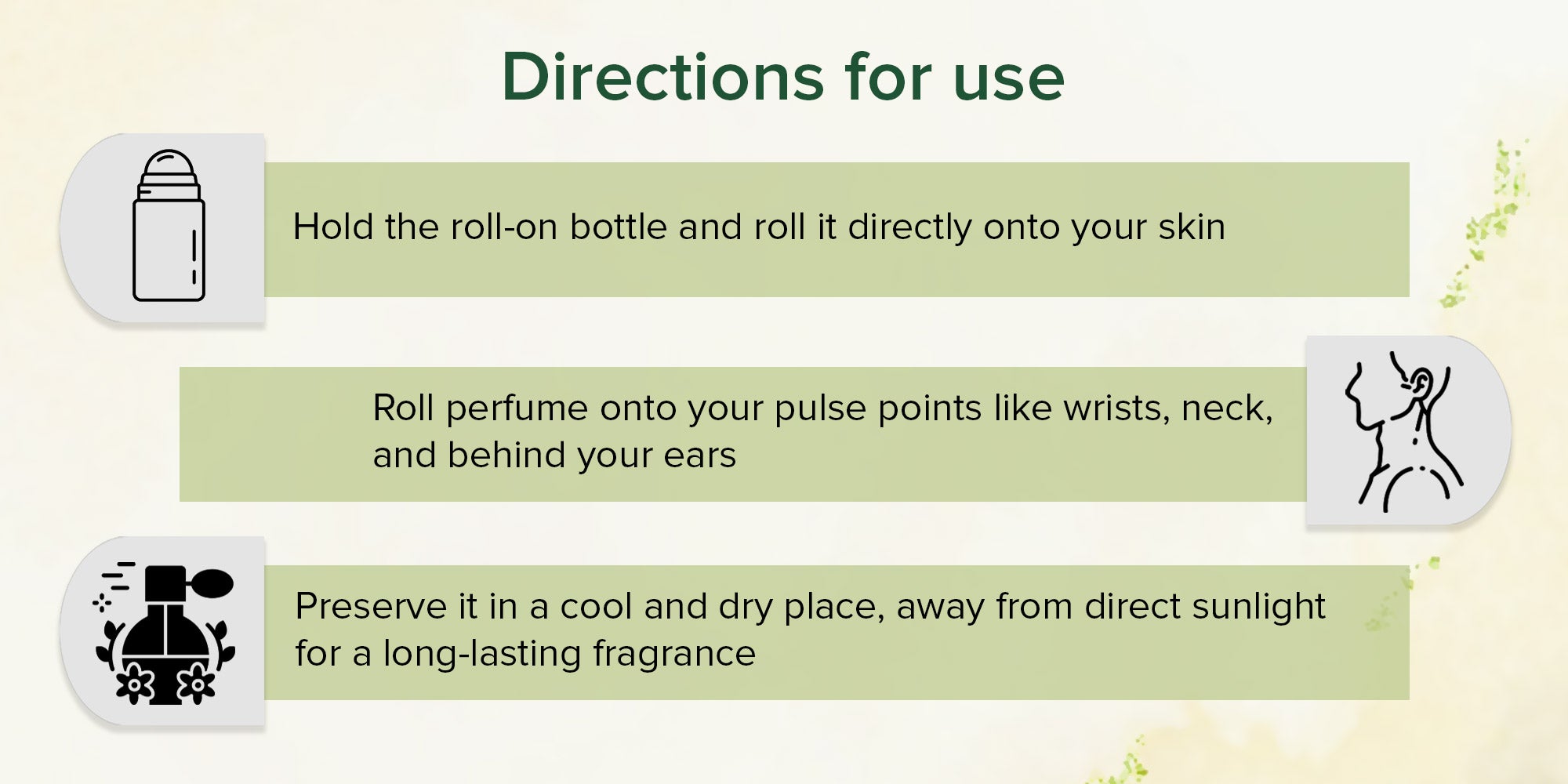 Directions for use

Hold the roll-on bottle and roll it directly onto your skin

Roll perfume onto your pulse points like wrists, neck, and behind your ears

Preserve it in a cool and dry place, away from direct sunlight for a long-lasting fragrance